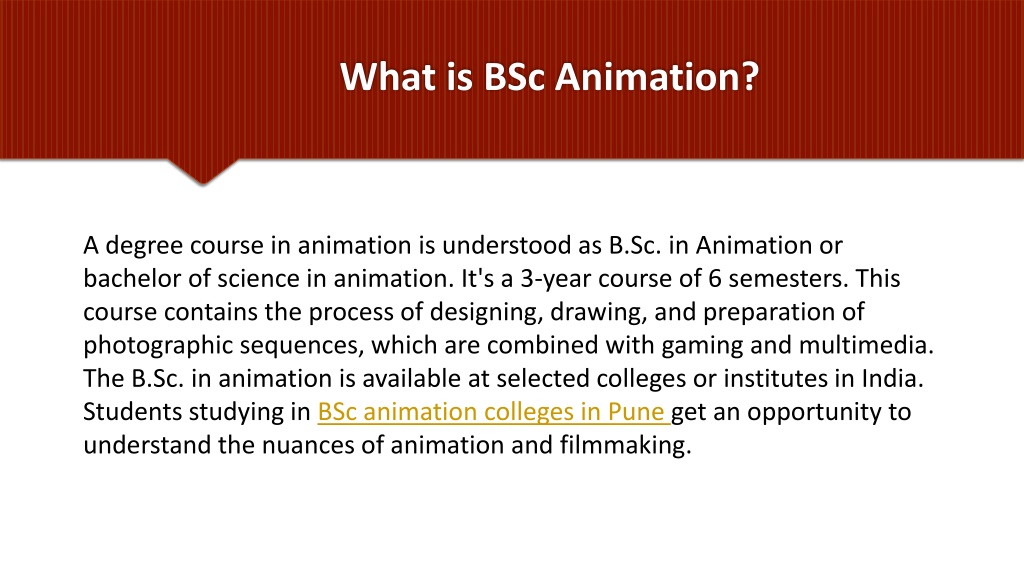 What is BSc Animation?

A degree course in animation is understood as B.Sc. in Animation or bachelor of science in animation. It's a 3-year course of 6 semesters. This course contains the process of designing, drawing, and preparation of photographic sequences, which are combined with gaming and multimedia. The B.Sc. in animation is available at selected colleges or institutes in India. Students studying in BSc animation colleges in Pune get an opportunity to understand the nuances of animation and filmmaking.